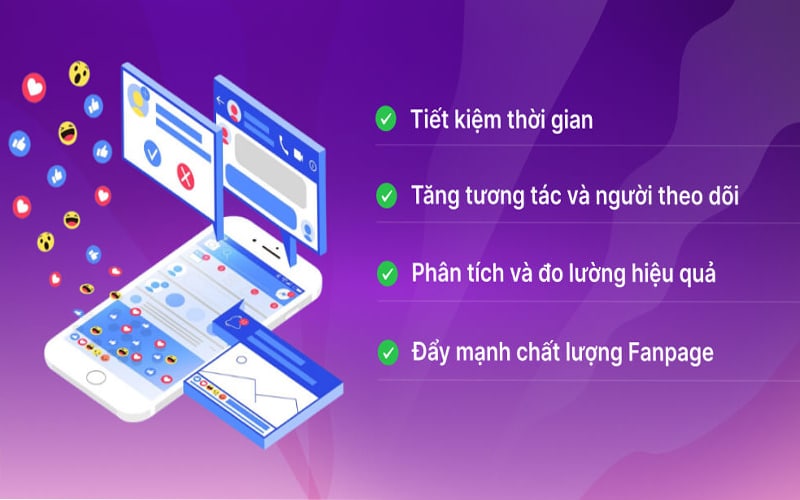 Tiết kiệm thời gian

Tăng tương tác và người theo dõi

Phân tích và đo lường hiệu quả

Đẩy mạnh chất lượng Fanpage